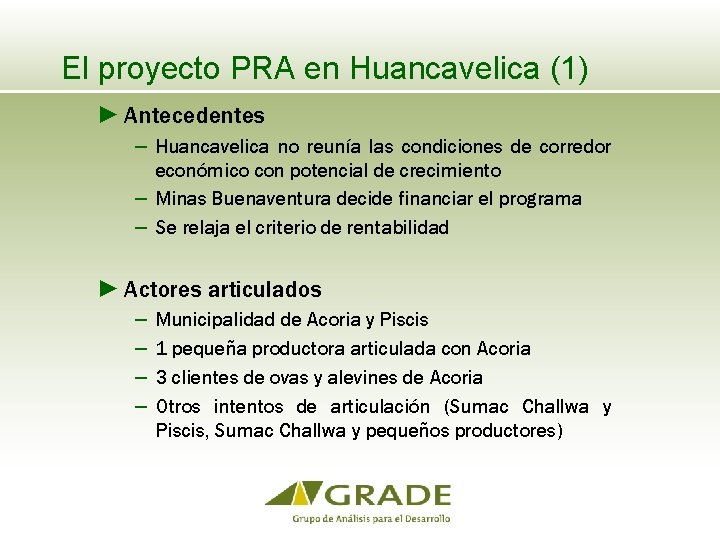 El proyecto PRA en Huancavelica (1)

► Antecedentes
– Huancavelica no reunía las condiciones de corredor económico con potencial de crecimiento
– Minas Buenaventura decide financiar el programa
– Se relaja el criterio de rentabilidad

► Actores articulados
– Municipalidad de Acoria y Piscis
– 1 pequeña productora articulada con Acoria
– 3 clientes de ovas y alevines de Acoria
– Otros intentos de articulación (Sumac Challwa y Piscis, Sumac Challwa y pequeños productores)

GRADE
Grupo de Análisis para el Desarrollo